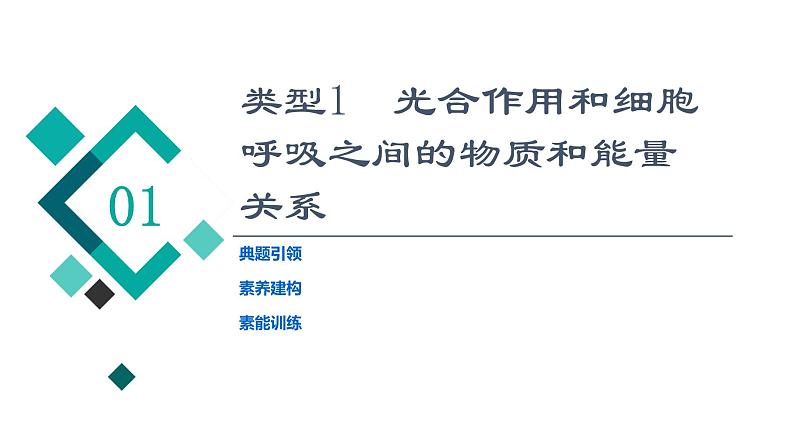 01

类型1　光合作用和细胞呼吸之间的物质和能量关系

典题引领

素养建构

素能训练